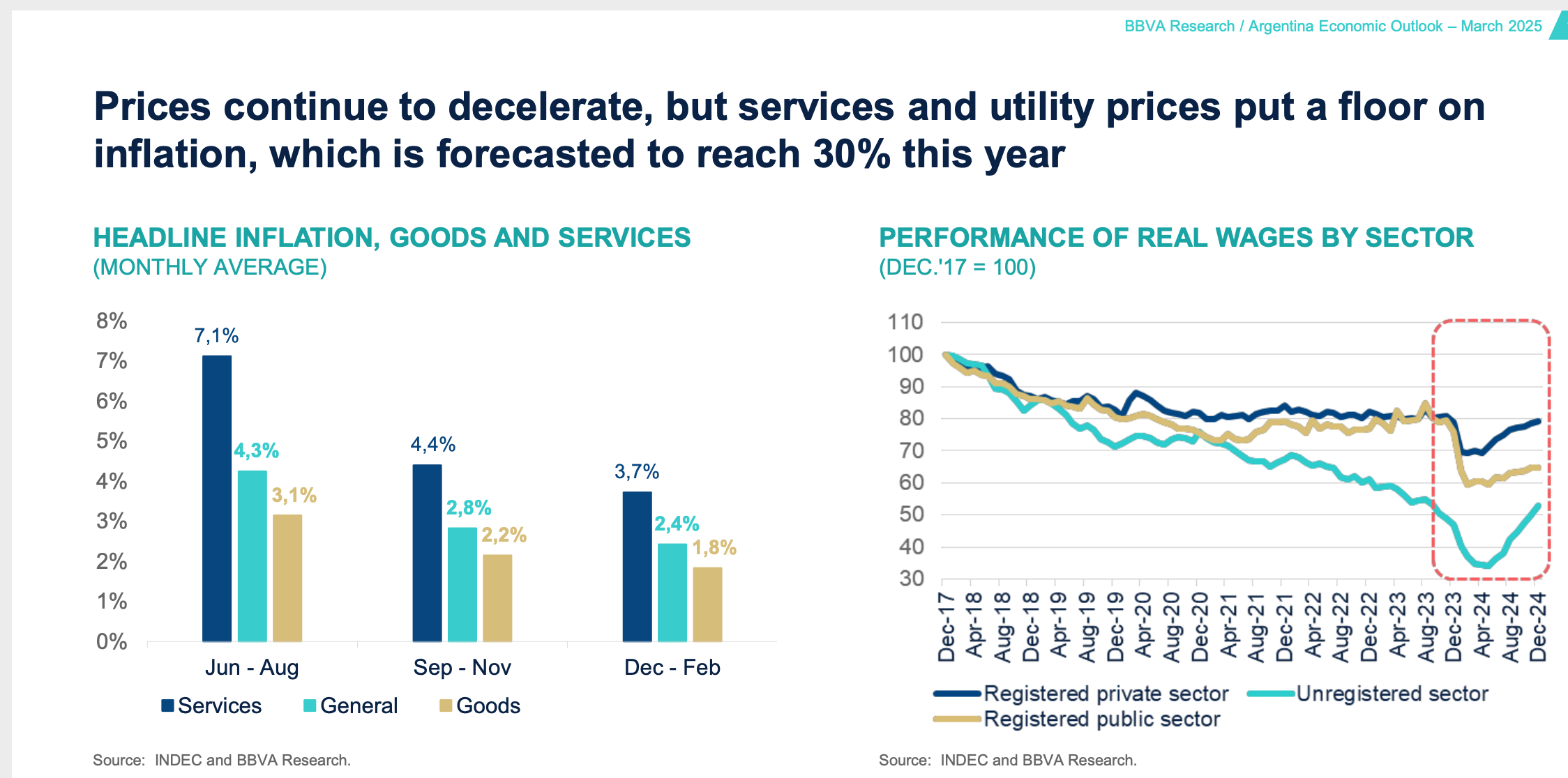 BBVA Research / Argentina Economic Outlook – March 2025

Prices continue to decelerate, but services and utility prices put a floor on inflation, which is forecasted to reach 30% this year

HEADLINE INFLATION, GOODS AND SERVICES
(MONTHLY AVERAGE)

8%
7%
6%
5%
4%
3%
2%
1%
0%

7,1%
4,3%
3,1%
4,4%
2,8%
2,2%
3,7%
2,4%
1,8%

Jun - Aug
Sep - Nov
Dec - Feb

Services General Goods

Source: INDEC and BBVA Research.

PERFORMANCE OF REAL WAGES BY SECTOR
(DEC.'17 = 100)

110
100
90
80
70
60
50
40
30

Dec-17
Apr-18
Aug-18
Dec-18
Apr-19
Aug-19
Dec-19
Apr-20
Aug-20
Dec-20
Apr-21
Aug-21
Dec-21
Apr-22
Aug-22
Dec-22
Apr-23
Aug-23
Dec-23
Apr-24
Aug-24
Dec-24

Registered private sector
Unregistered sector
Registered public sector

Source: INDEC and BBVA Research.